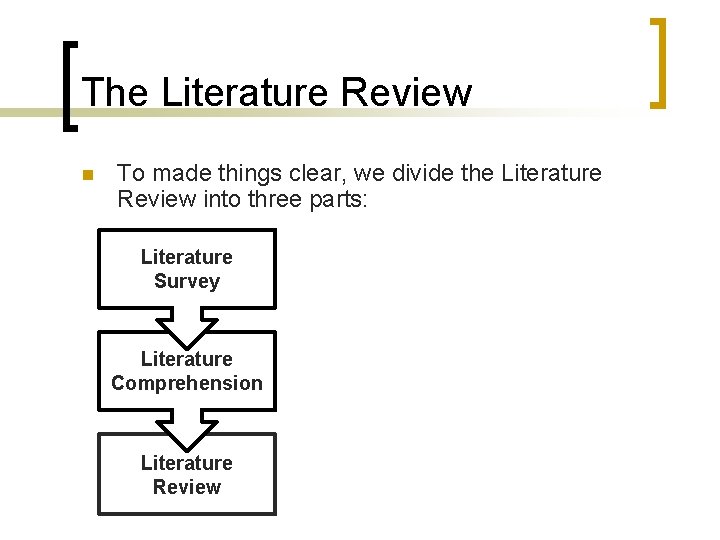 The Literature Review

To made things clear, we divide the Literature Review into three parts:

Literature Survey

Literature Comprehension

Literature Review